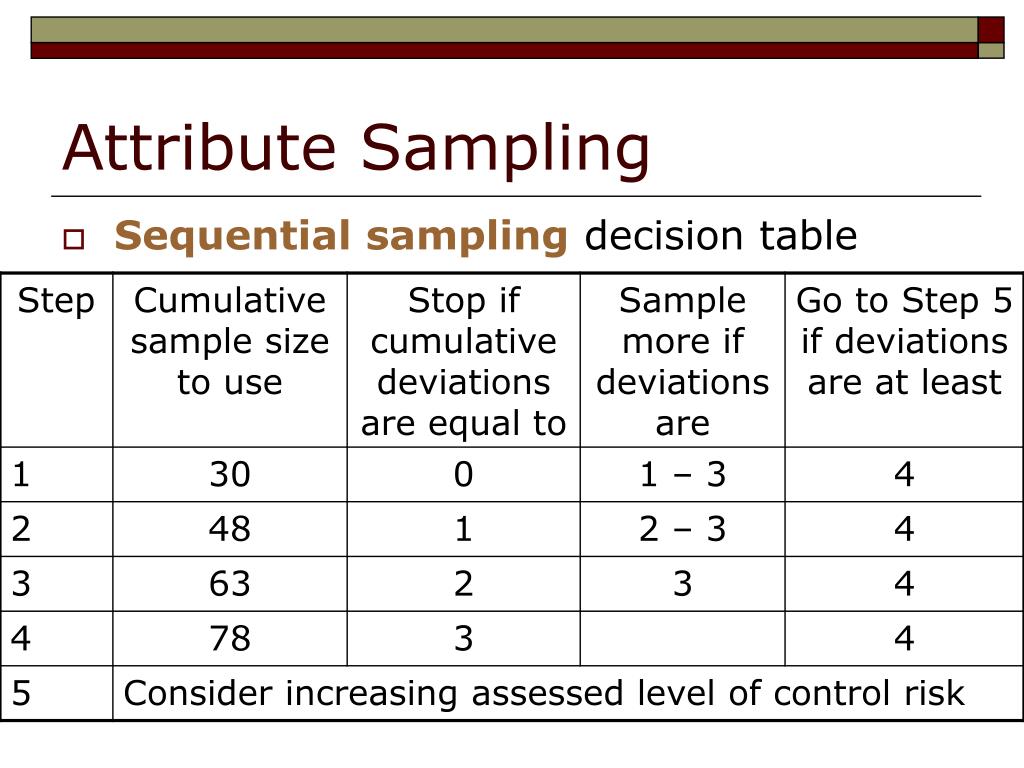 Attribute Sampling

Sequential sampling decision table

| Step | Cumulative sample size to use | Stop if cumulative deviations are equal to | Sample more if deviations are | Go to Step 5 if deviations are at least |
|---|---|---|---|---|
| 1 | 30 | 0 | 1 – 3 | 4 |
| 2 | 48 | 1 | 2 – 3 | 4 |
| 3 | 63 | 2 | 3 | 4 |
| 4 | 78 | 3 | | 4 |
| 5 | Consider increasing assessed level of control risk | | | |